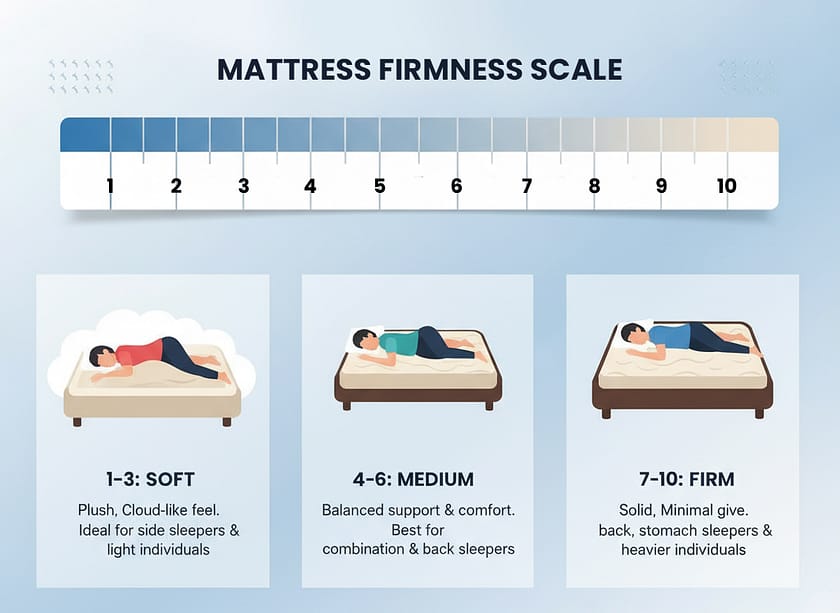 MATTRESS FIRMNESS SCALE

1 2 3 4 5 6 7 8 9 10

1-3: SOFT

Plush, Cloud-like feel. Ideal for side sleepers & light individuals

4-6: MEDIUM

Balanced support & comfort. Best for combination & back sleepers

7-10: FIRM

Solid, Minimal give. back, stomach sleepers & heavier individuals